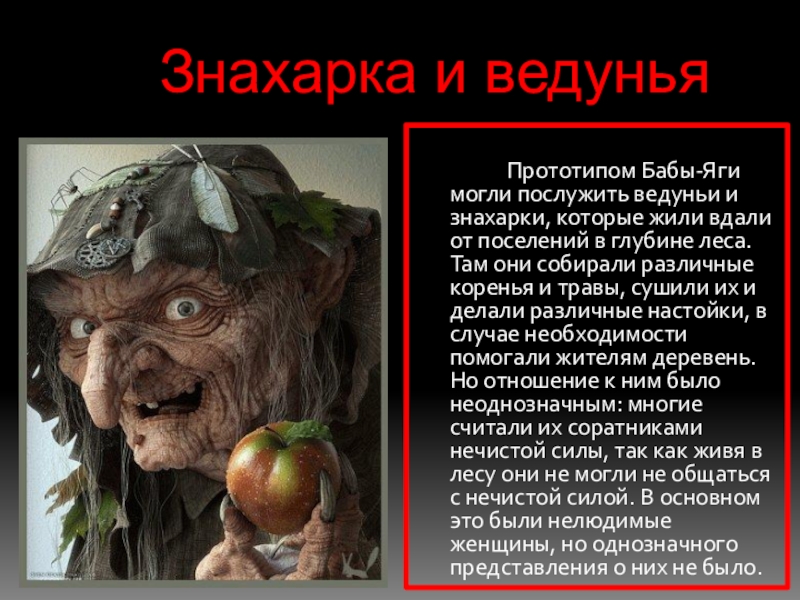 Знахарка и ведунья

Прототипом Бабы-Яги могли послужить ведуньи и знахарки, которые жили вдали от поселений в глубине леса. Там они собирали различные коренья и травы, сушили их и делали различные настойки, в случае необходимости помогали жителям деревень. Но отношение к ним было неоднозначным: многие считали их соратниками нечистой силы, так как живя в лесу они не могли не общаться с нечистой силой. В основном это были нелюдимые женщины, но однозначного представления о них не было.